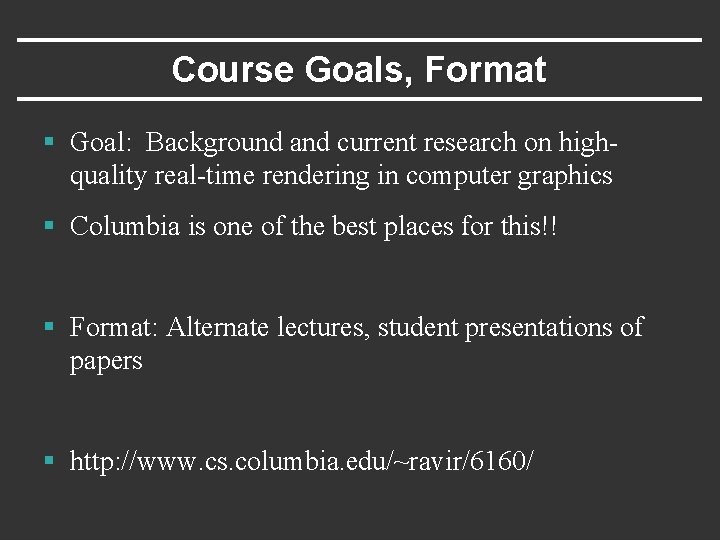 Course Goals, Format

▪ Goal: Background and current research on high-quality real-time rendering in computer graphics

▪ Columbia is one of the best places for this!!

▪ Format: Alternate lectures, student presentations of papers

▪ http://www.cs.columbia.edu/~ravir/6160/